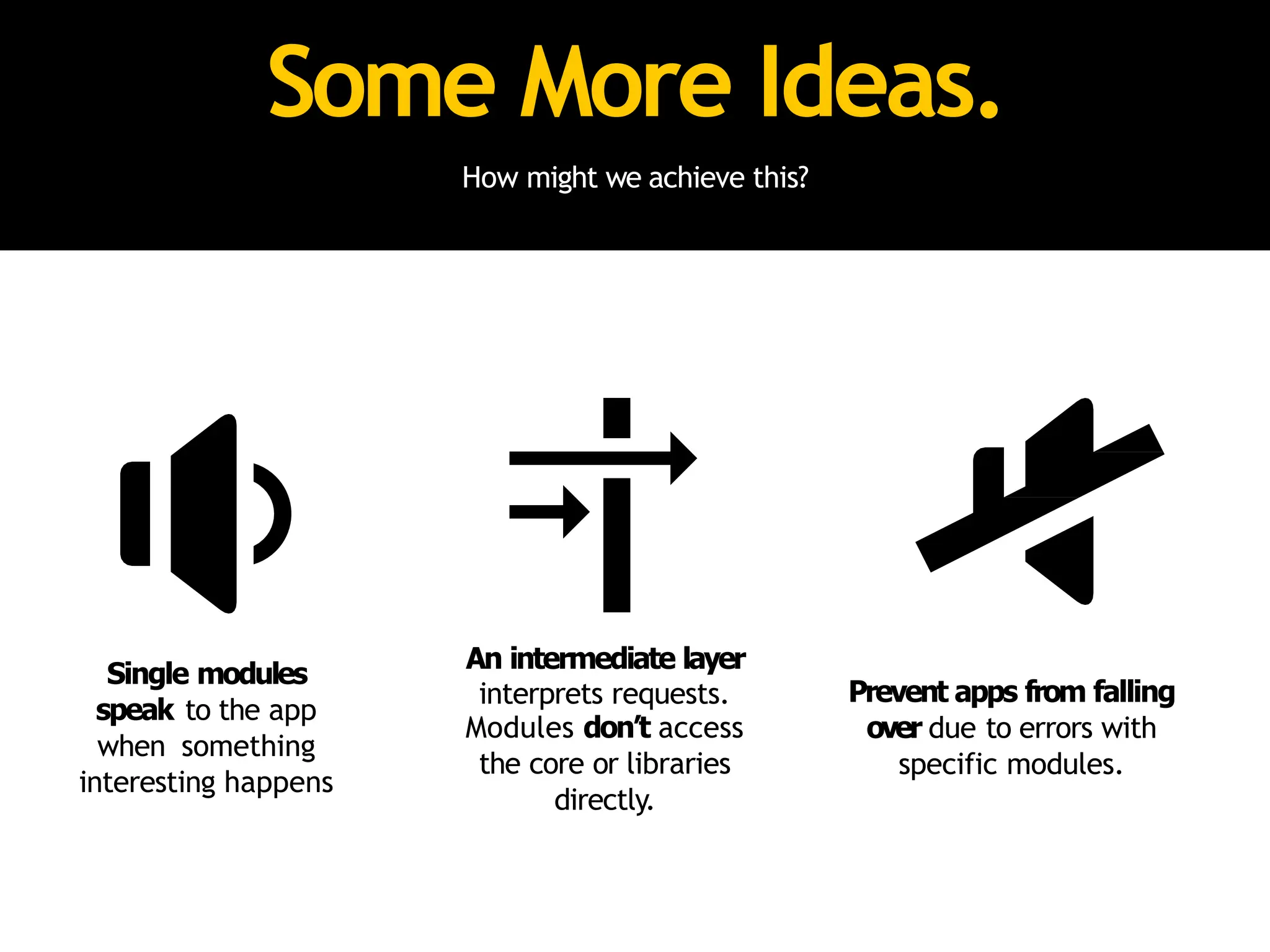 Some More Ideas.

How might we achieve this?

Single modules speak to the app when something interesting happens

An intermediate layer interprets requests. Modules don't access the core or libraries directly.

Prevent apps from falling over due to errors with specific modules.